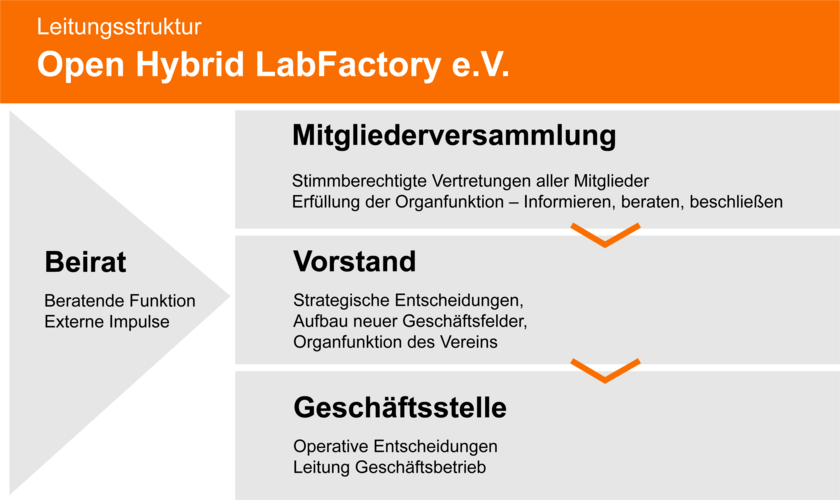 Leitungsstruktur
Open Hybrid LabFactory e.V.

Beirat

Beratende Funktion
Externe Impulse

Mitgliederversammlung

Stimmberechtigte Vertretungen aller Mitglieder
Erfüllung der Organfunktion – Informieren, beraten, beschließen

Vorstand

Strategische Entscheidungen,
Aufbau neuer Geschäftsfelder,
Organfunktion des Vereins

Geschäftsstelle

Operative Entscheidungen
Leitung Geschäftsbetrieb